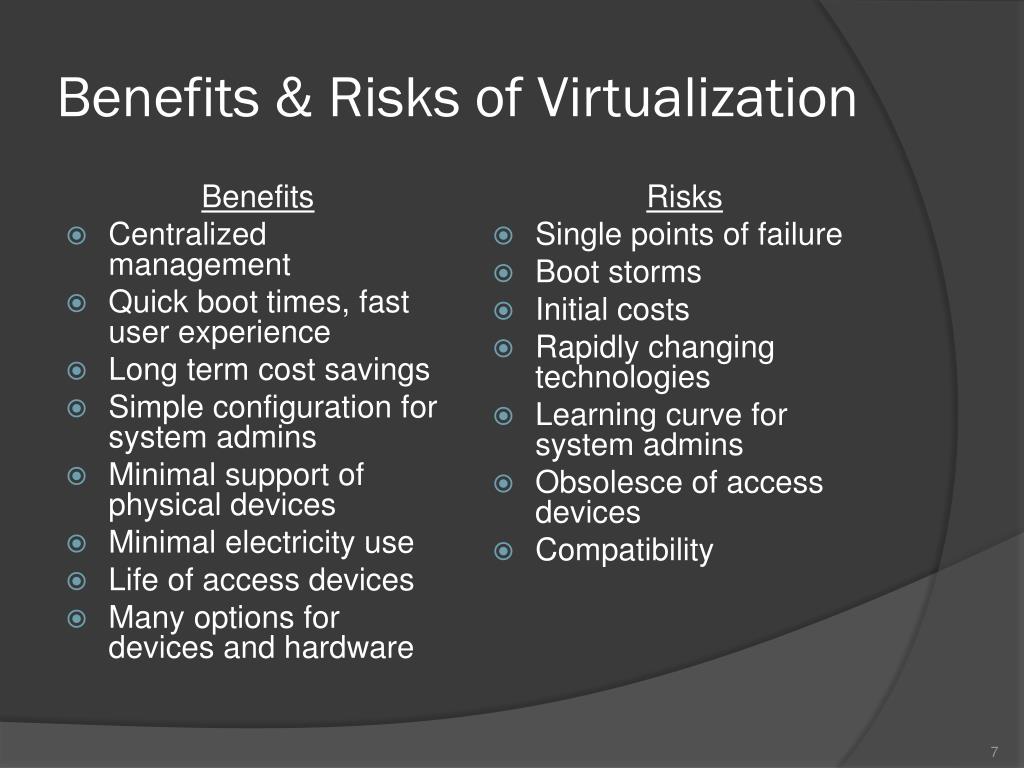 Benefits & Risks of Virtualization

Benefits
- Centralized management
- Quick boot times, fast user experience
- Long term cost savings
- Simple configuration for system admins
- Minimal support of physical devices
- Minimal electricity use
- Life of access devices
- Many options for devices and hardware

Risks
- Single points of failure
- Boot storms
- Initial costs
- Rapidly changing technologies
- Learning curve for system admins
- Obsolesce of access devices
- Compatibility

7